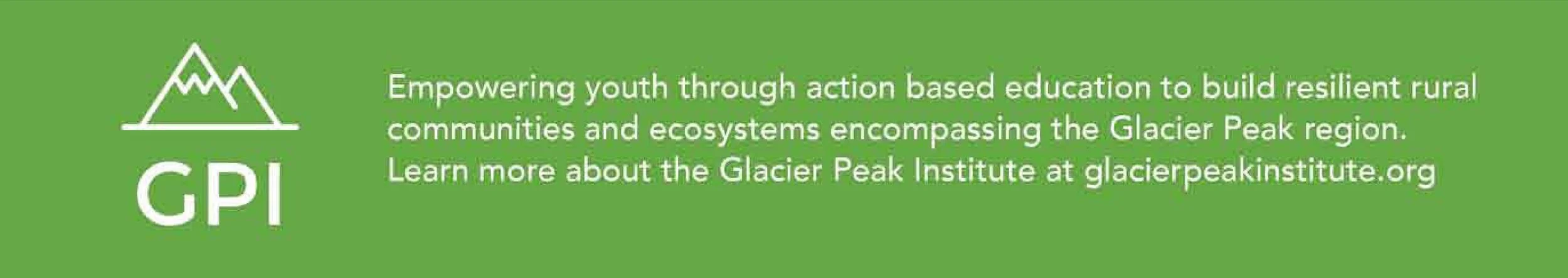 GPI

Empowering youth through action based education to build resilient rural communities and ecosystems encompassing the Glacier Peak region. Learn more about the Glacier Peak Institute at glacierpeakinstitute.org